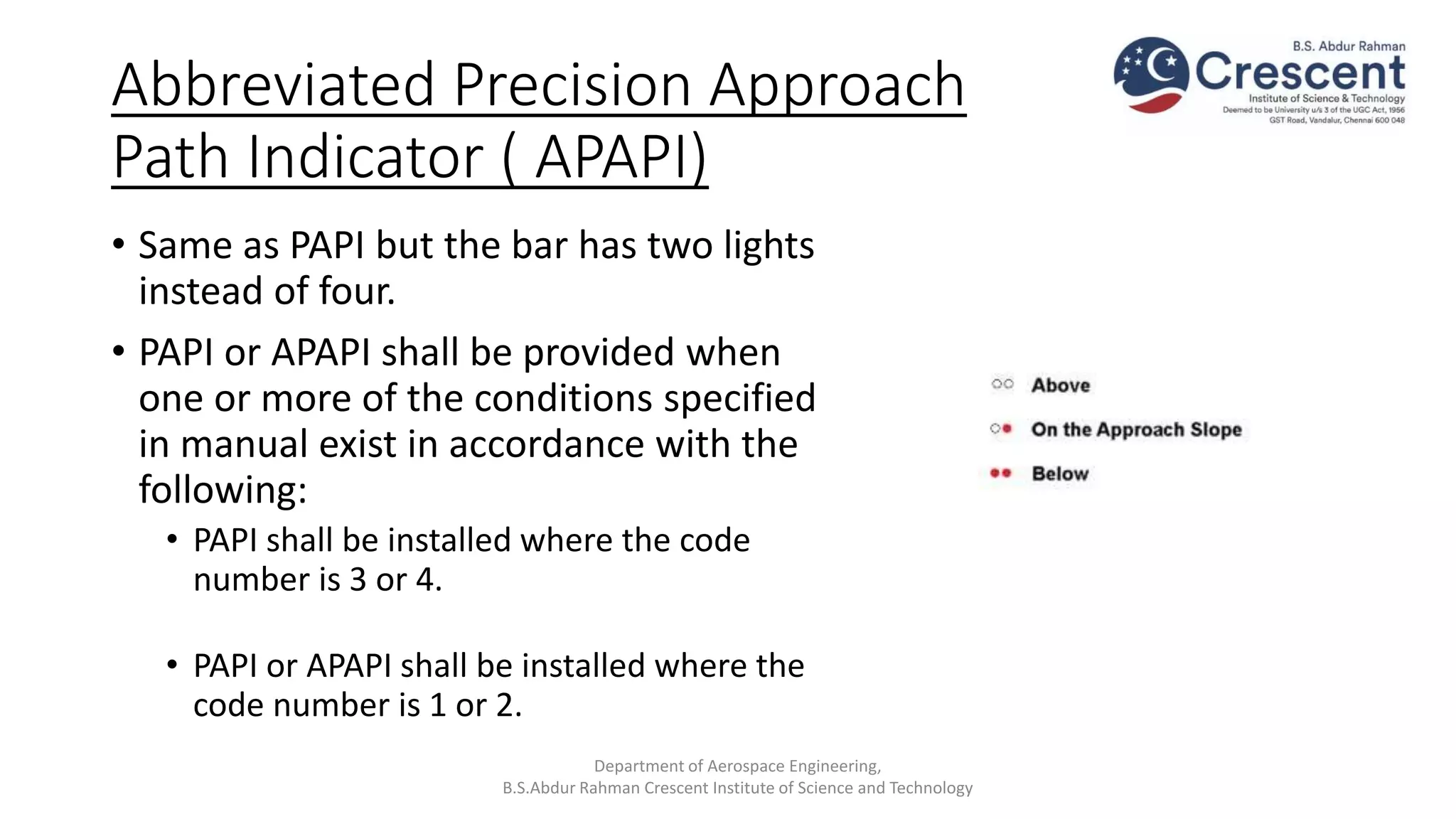 Abbreviated Precision Approach Path Indicator ( APAPI)

B.S. Abdur Rahman
Crescent
Institute of Science & Technology
Deemed to be University u/s 3 of the UGC Act, 1956
GST Road, Vandalur, Chennai 600 048

• Same as PAPI but the bar has two lights instead of four.

• PAPI or APAPI shall be provided when one or more of the conditions specified in manual exist in accordance with the following:

• PAPI shall be installed where the code number is 3 or 4.

• PAPI or APAPI shall be installed where the code number is 1 or 2.

Above
On the Approach Slope
Below

Department of Aerospace Engineering,
B.S.Abdur Rahman Crescent Institute of Science and Technology